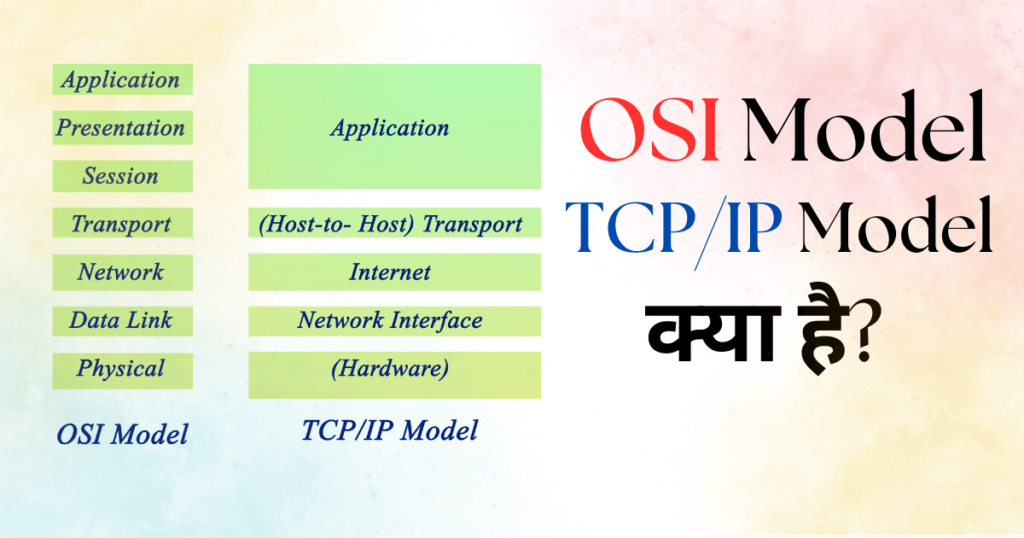 Application
Presentation
Session
Transport
Network
Data Link
Physical

OSI Model

Application
(Host-to- Host) Transport
Internet
Network Interface
(Hardware)

TCP/IP Model

OSI Model
TCP/IP Model
क्या है?